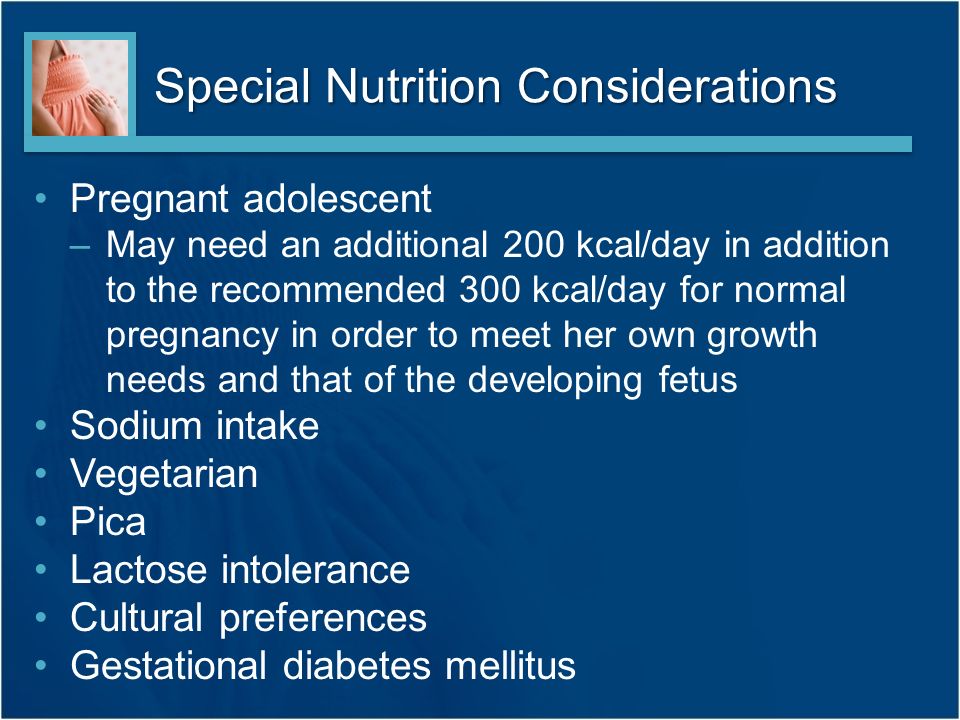 Special Nutrition Considerations

• Pregnant adolescent
– May need an additional 200 kcal/day in addition to the recommended 300 kcal/day for normal pregnancy in order to meet her own growth needs and that of the developing fetus
• Sodium intake
• Vegetarian
• Pica
• Lactose intolerance
• Cultural preferences
• Gestational diabetes mellitus